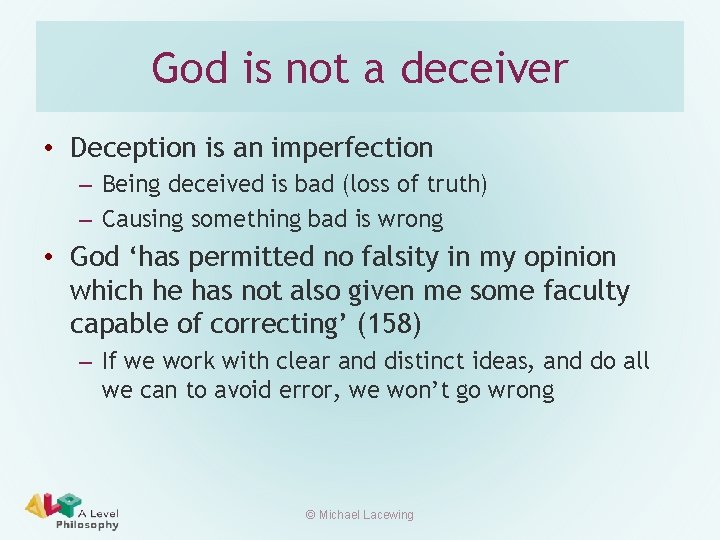 God is not a deceiver

• Deception is an imperfection
  – Being deceived is bad (loss of truth)
  – Causing something bad is wrong
• God ‘has permitted no falsity in my opinion which he has not also given me some faculty capable of correcting’ (158)
  – If we work with clear and distinct ideas, and do all we can to avoid error, we won’t go wrong

ALP A Level Philosophy

© Michael Lacewing